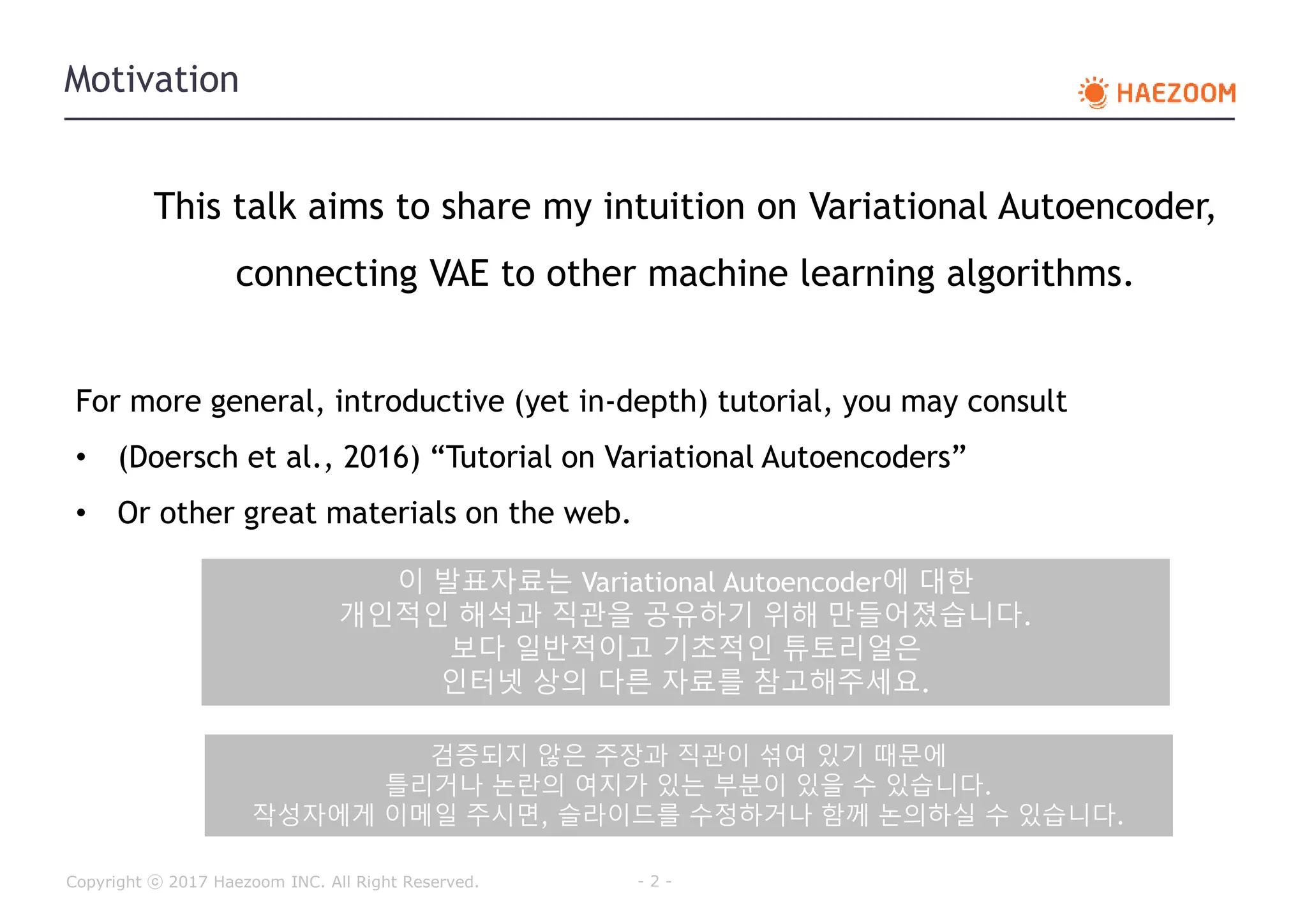 Motivation

HAEZOOM

This talk aims to share my intuition on Variational Autoencoder, connecting VAE to other machine learning algorithms.

For more general, introductive (yet in-depth) tutorial, you may consult

• (Doersch et al., 2016) “Tutorial on Variational Autoencoders”

• Or other great materials on the web.

이 발표자료는 Variational Autoencoder에 대한
개인적인 해석과 직관을 공유하기 위해 만들어졌습니다.
보다 일반적이고 기초적인 튜토리얼은
인터넷 상의 다른 자료를 참고해주세요.

검증되지 않은 주장과 직관이 섞여 있기 때문에
틀리거나 논란의 여지가 있는 부분이 있을 수 있습니다.
작성자에게 이메일 주시면, 슬라이드를 수정하거나 함께 논의하실 수 있습니다.

Copyright ⓒ 2017 Haezoom INC. All Right Reserved.

- 2 -